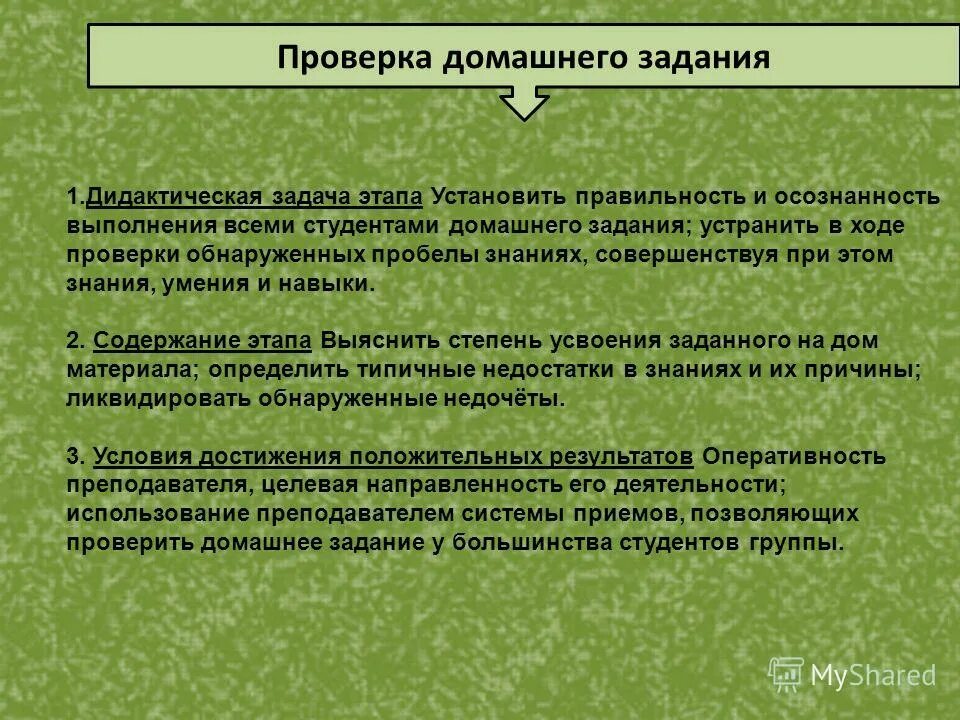 Проверка домашнего задания

1.Дидактическая задача этапа Установить правильность и осознанность выполнения всеми студентами домашнего задания; устранить в ходе проверки обнаруженных пробелы знаниях, совершенствуя при этом знания, умения и навыки.

2. Содержание этапа Выяснить степень усвоения заданного на дом материала; определить типичные недостатки в знаниях и их причины; ликвидировать обнаруженные недочёты.

3. Условия достижения положительных результатов Оперативность преподавателя, целевая направленность его деятельности; использование преподавателем системы приемов, позволяющих проверить домашнее задание у большинства студентов группы.

MyShared